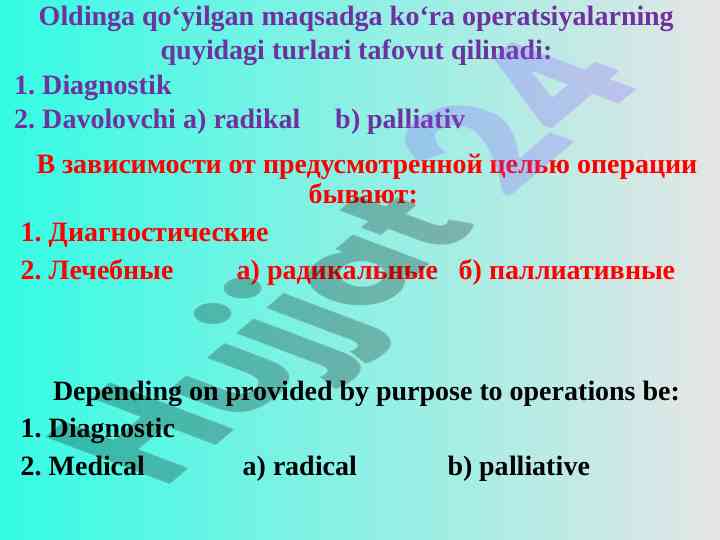 Oldinga qo‘yilgan maqsadga ko‘ra operatsiyalarning quyidagi turlari tafovut qilinadi:
1. Diagnostik
2. Davolovchi a) radikal b) palliativ

В зависимости от предусмотренной целью операции бывают:
1. Диагностические
2. Лечебные а) радикальные б) паллиативные

Depending on provided by purpose to operations be:
1. Diagnostic
2. Medical a) radical b) palliative

Hujjat24